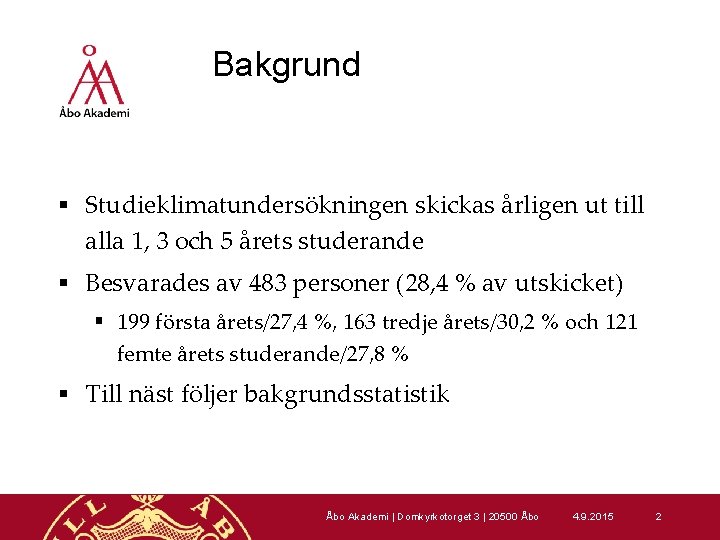 Åbo Akademi

Bakgrund

▪ Studieklimatundersökningen skickas årligen ut till alla 1, 3 och 5 årets studerande

▪ Besvarades av 483 personer (28,4 % av utskicket)

▪ 199 första årets/27,4 %, 163 tredje årets/30,2 % och 121 femte årets studerande/27,8 %

▪ Till näst följer bakgrundsstatistik

Åbo Akademi | Domkyrkotorget 3 | 20500 Åbo 4.9.2015 2